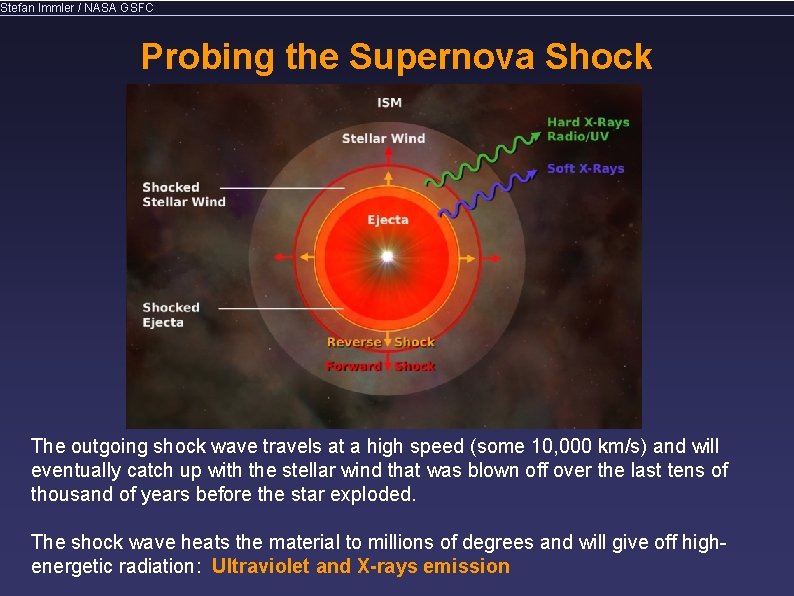 Stefan Immler / NASA GSFC

Probing the Supernova Shock

ISM

Stellar Wind

Hard X-Rays
Radio/UV

Soft X-Rays

Shocked
Stellar Wind

Ejecta

Shocked
Ejecta

Reverse Shock

Forward Shock

The outgoing shock wave travels at a high speed (some 10,000 km/s) and will eventually catch up with the stellar wind that was blown off over the last tens of thousand of years before the star exploded.

The shock wave heats the material to millions of degrees and will give off high-energetic radiation: Ultraviolet and X-rays emission